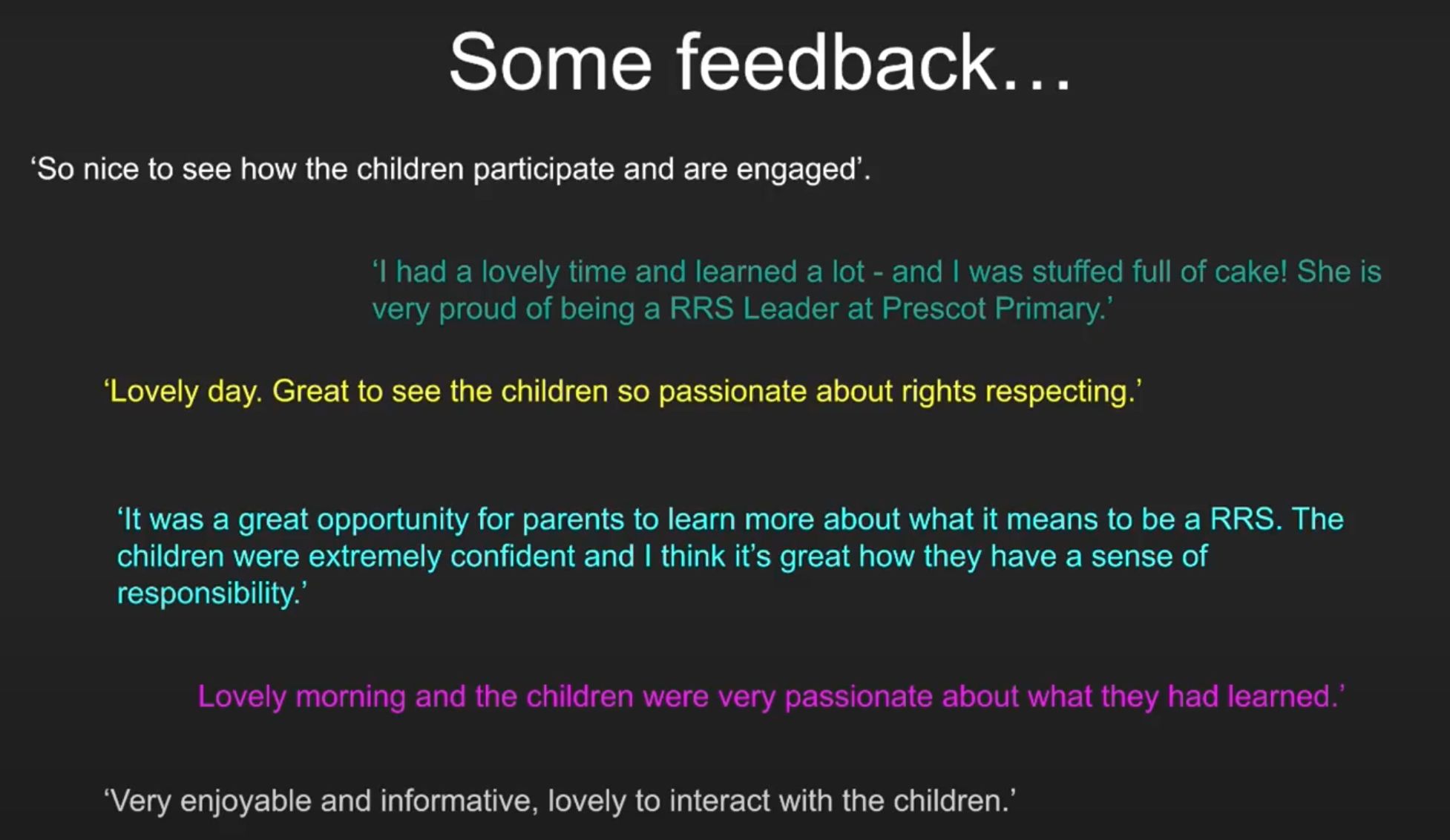 Some feedback…

‘So nice to see how the children participate and are engaged’.

‘I had a lovely time and learned a lot - and I was stuffed full of cake! She is very proud of being a RRS Leader at Prescot Primary.’

‘Lovely day. Great to see the children so passionate about rights respecting.’

‘It was a great opportunity for parents to learn more about what it means to be a RRS. The children were extremely confident and I think it’s great how they have a sense of responsibility.’

Lovely morning and the children were very passionate about what they had learned.’

‘Very enjoyable and informative, lovely to interact with the children.’